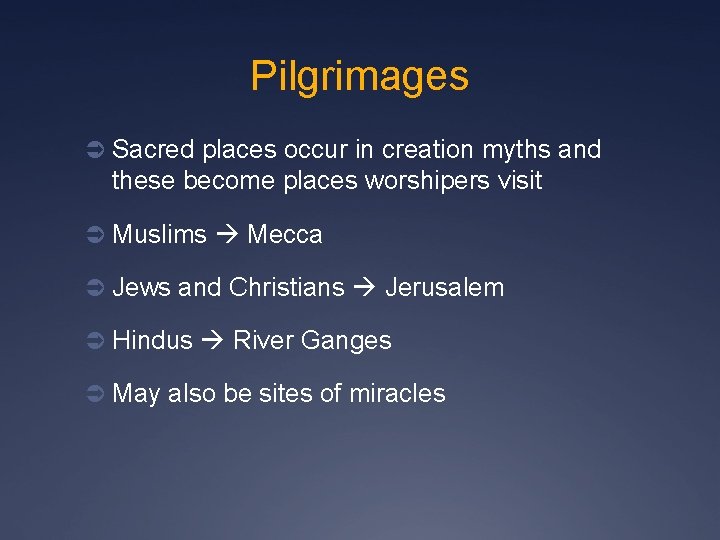 Pilgrimages

➲ Sacred places occur in creation myths and these become places worshipers visit

➲ Muslims → Mecca

➲ Jews and Christians → Jerusalem

➲ Hindus → River Ganges

➲ May also be sites of miracles